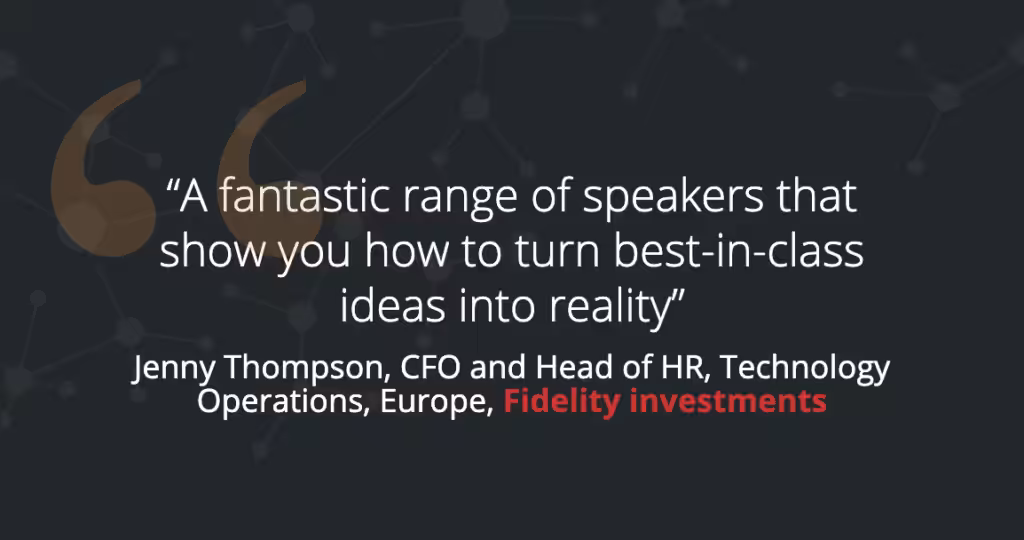 “A fantastic range of speakers that show you how to turn best-in-class ideas into reality”

Jenny Thompson, CFO and Head of HR, Technology Operations, Europe, Fidelity investments